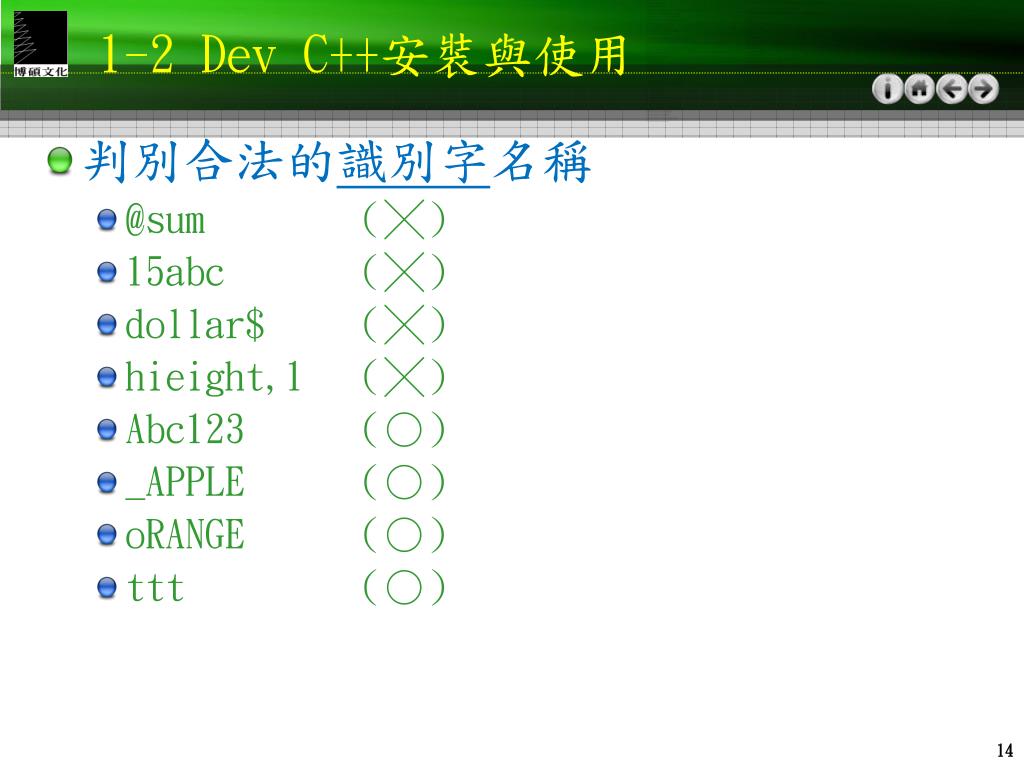 博碩文化

1-2 Dev C++安裝與使用

判別合法的識別字名稱

@sum (╳)

15abc (╳)

dollar$ (╳)

hieight,1 (╳)

Abc123 (○)

_APPLE (○)

oRANGE (○)

ttt (○)

14